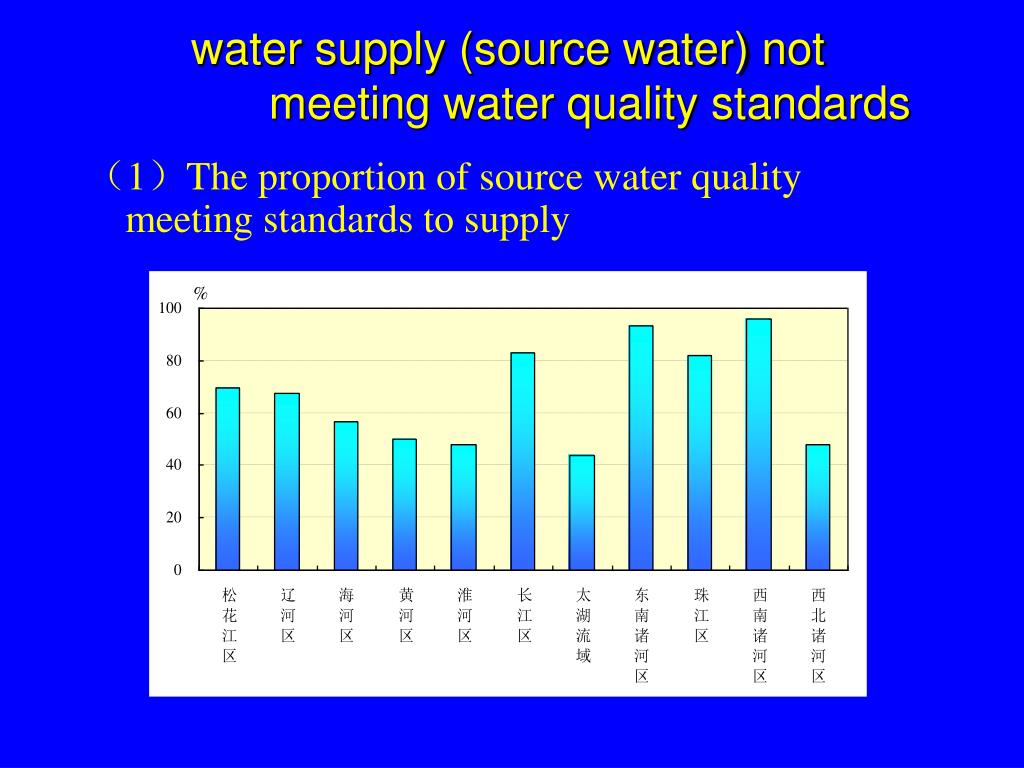 water supply (source water) not meeting water quality standards

（1）The proportion of source water quality meeting standards to supply

%

100

80

60

40

20

0

松花江区

辽河区

海河区

黄河区

淮河区

长江区

太湖流域

东南诸河区

珠江区

西南诸河区

西北诸河区